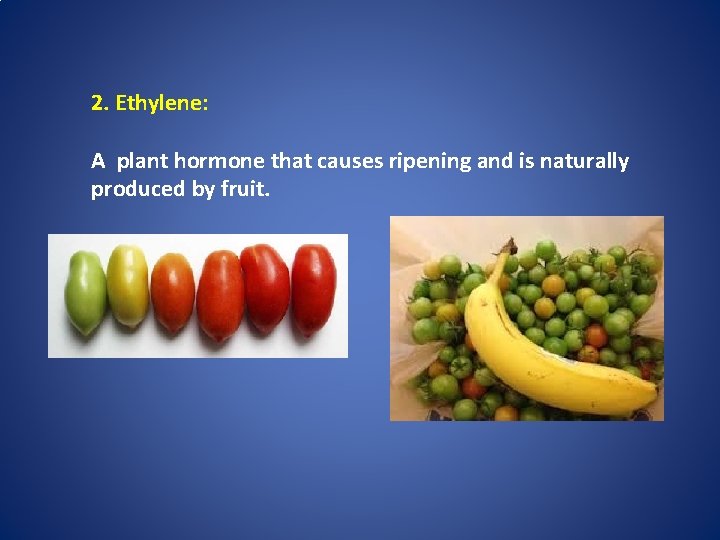 2. Ethylene:

A  plant hormone that causes ripening and is naturally produced by fruit.